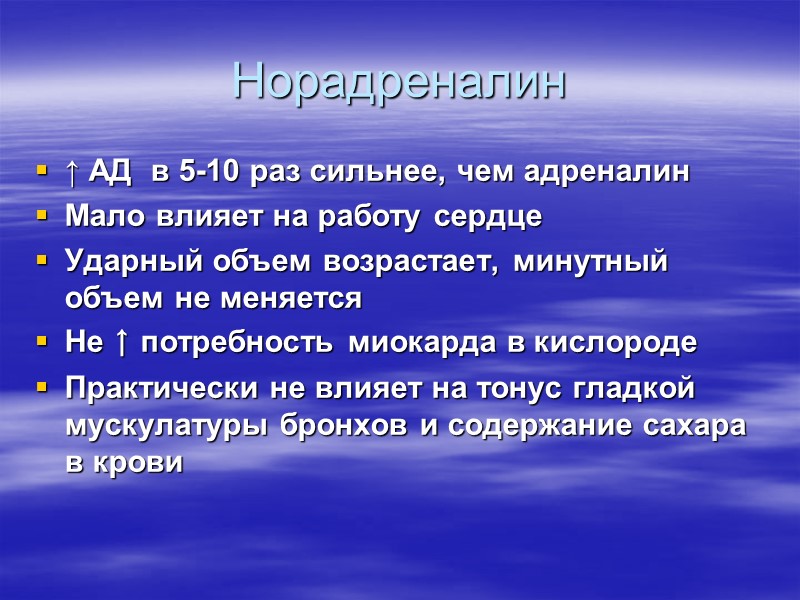 Норадреналин

▪ ↑ АД в 5-10 раз сильнее, чем адреналин
▪ Мало влияет на работу сердце
▪ Ударный объем возрастает, минутный объем не меняется
▪ Не ↑ потребность миокарда в кислороде
▪ Практически не влияет на тонус гладкой мускулатуры бронхов и содержание сахара в крови